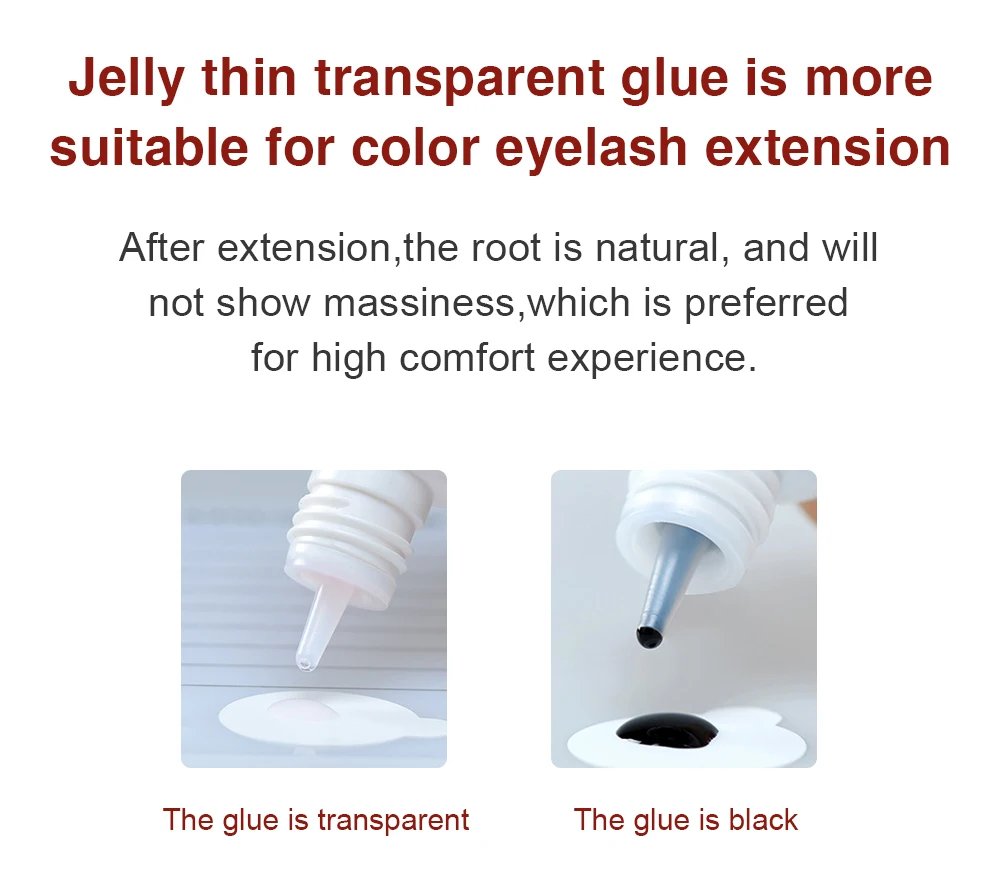 Jelly thin transparent glue is more suitable for color eyelash extension

After extension,the root is natural, and will not show massiness,which is preferred for high comfort experience.

The glue is transparent

The glue is black